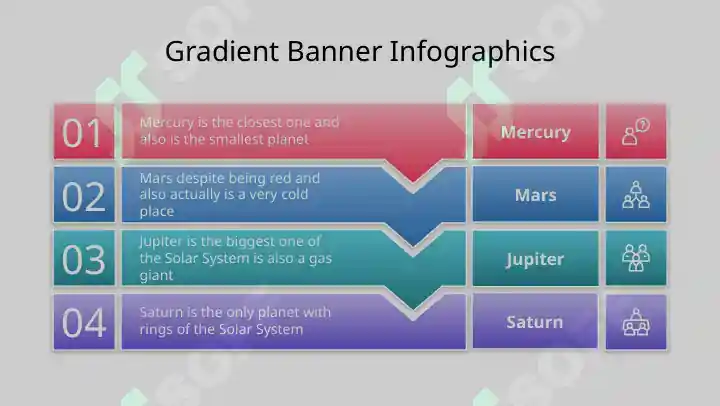 Gradient Banner Infographics

01

Mercury is the closest one and also is the smallest planet

Mercury

02

Mars despite being red and also actually is a very cold place

Mars

03

Jupiter is the biggest one of the Solar System is also a gas giant

Jupiter

04

Saturn is the only planet with rings of the Solar System

Saturn